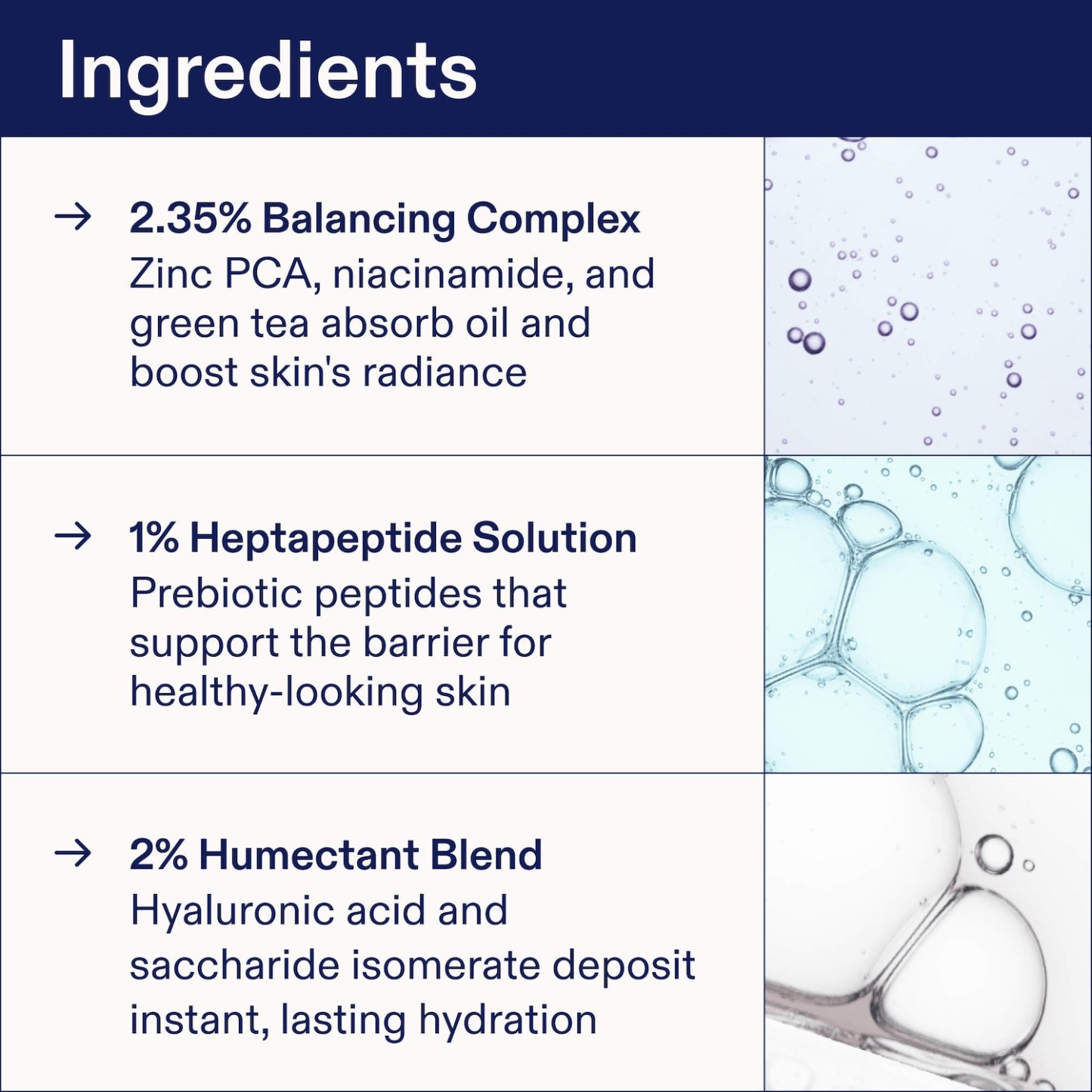 Ingredients

→ 2.35% Balancing Complex
Zinc PCA, niacinamide, and green tea absorb oil and boost skin's radiance

→ 1% Heptapeptide Solution
Prebiotic peptides that support the barrier for healthy-looking skin

→ 2% Humectant Blend
Hyaluronic acid and saccharide isomerate deposit instant, lasting hydration